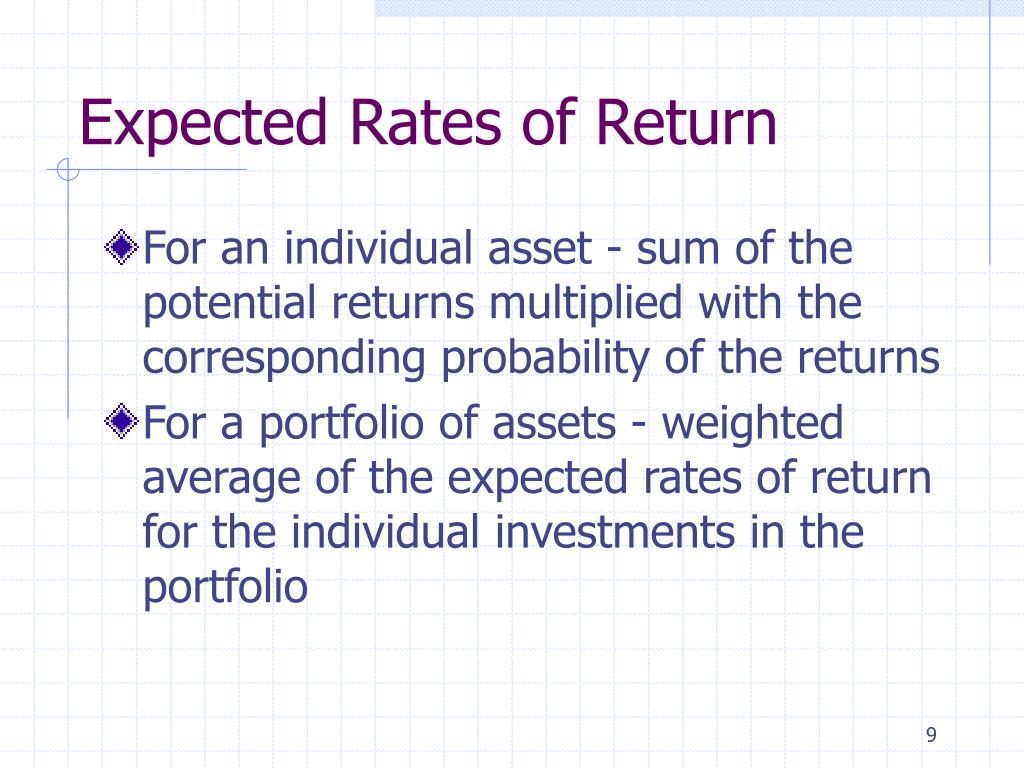 Expected Rates of Return

For an individual asset - sum of the potential returns multiplied with the corresponding probability of the returns

For a portfolio of assets - weighted average of the expected rates of return for the individual investments in the portfolio

9